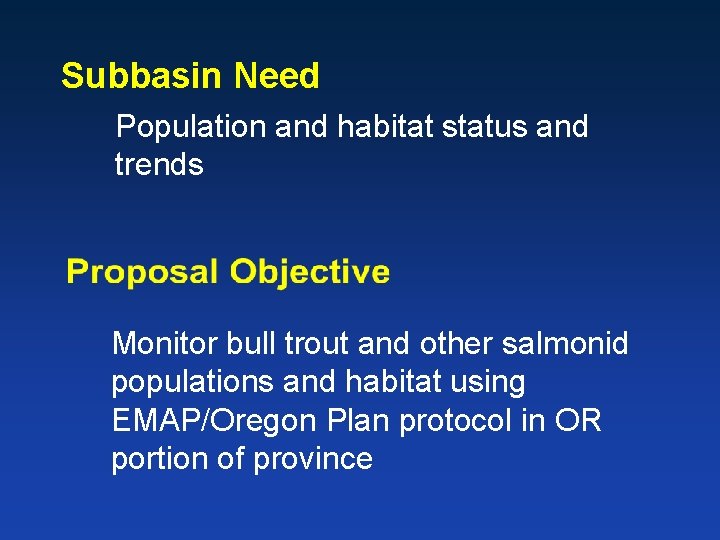 Subbasin Need

Population and habitat status and trends

Proposal Objective

Monitor bull trout and other salmonid populations and habitat using EMAP/Oregon Plan protocol in OR portion of province